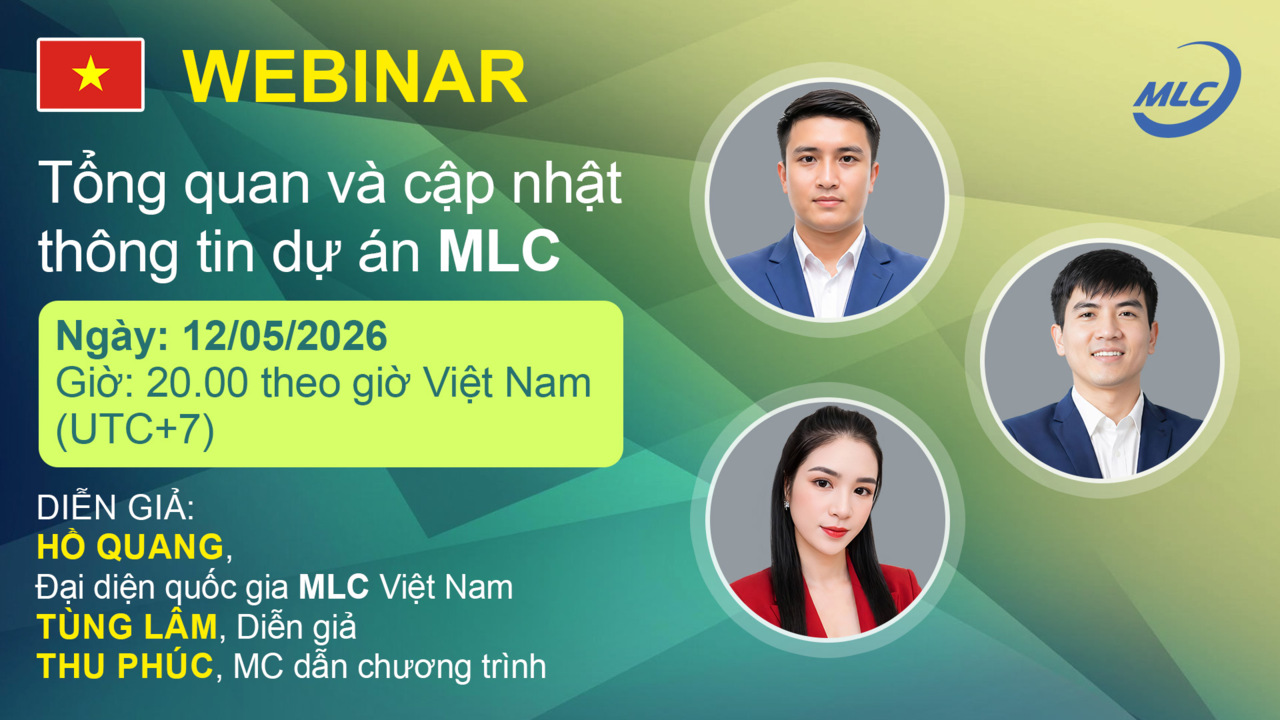 WEBINAR

MLC

Tổng quan và cập nhật thông tin dự án MLC

Ngày: 12/05/2026
Giờ: 20.00 theo giờ Việt Nam (UTC+7)

DIỄN GIẢ:
HỒ QUANG,
Đại diện quốc gia MLC Việt Nam
TÙNG LÂM, Diễn giả
THU PHÚC, MC dẫn chương trình